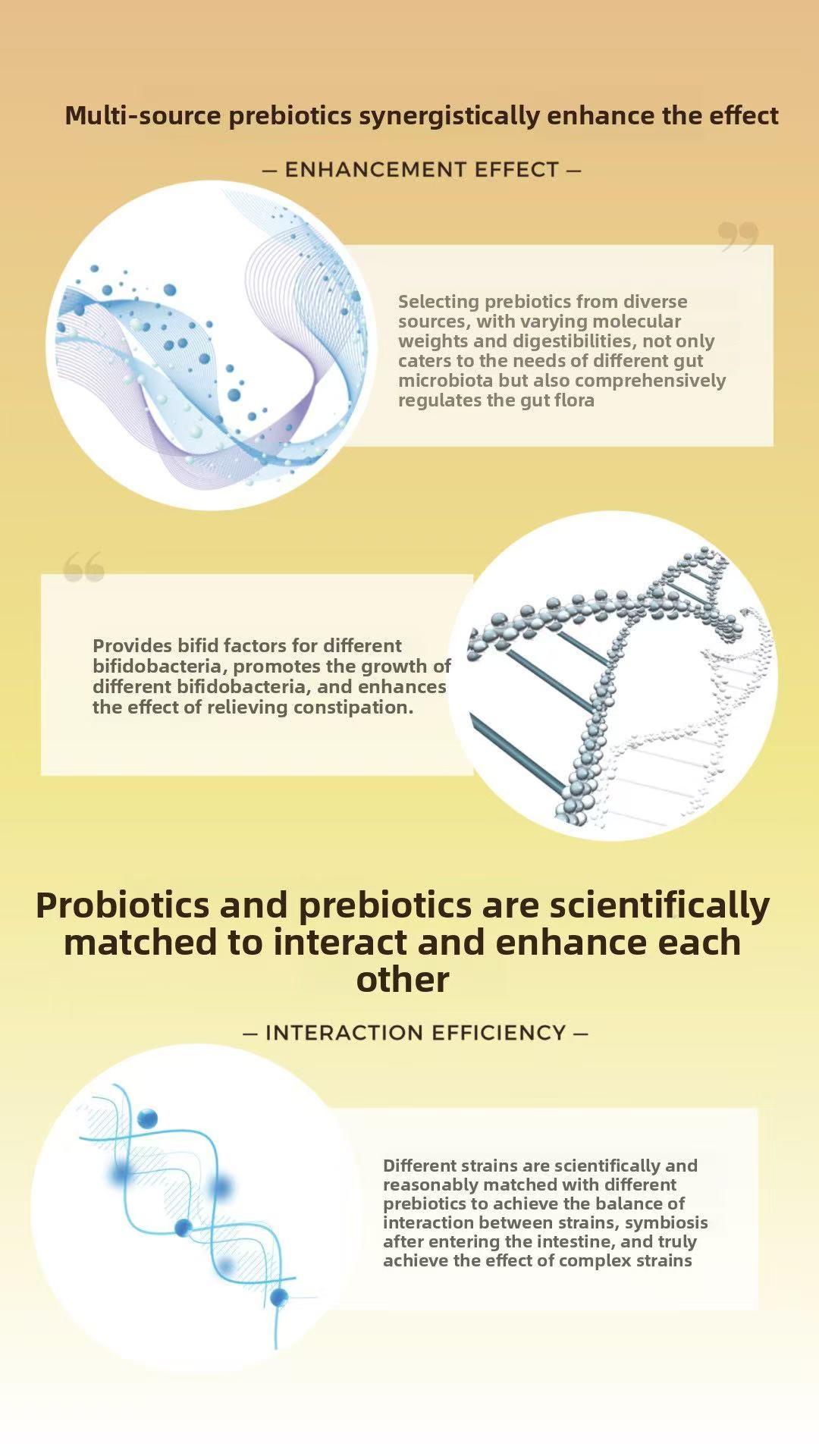 Multi-source prebiotics synergistically enhance the effect

— ENHANCEMENT EFFECT —

Selecting prebiotics from diverse sources, with varying molecular weights and digestibilities, not only caters to the needs of different gut microbiota but also comprehensively regulates the gut flora

Provides bifid factors for different bifidobacteria, promotes the growth of different bifidobacteria, and enhances the effect of relieving constipation.

Probiotics and prebiotics are scientifically matched to interact and enhance each other

— INTERACTION EFFICIENCY —

Different strains are scientifically and reasonably matched with different prebiotics to achieve the balance of interaction between strains, symbiosis after entering the intestine, and truly achieve the effect of complex strains